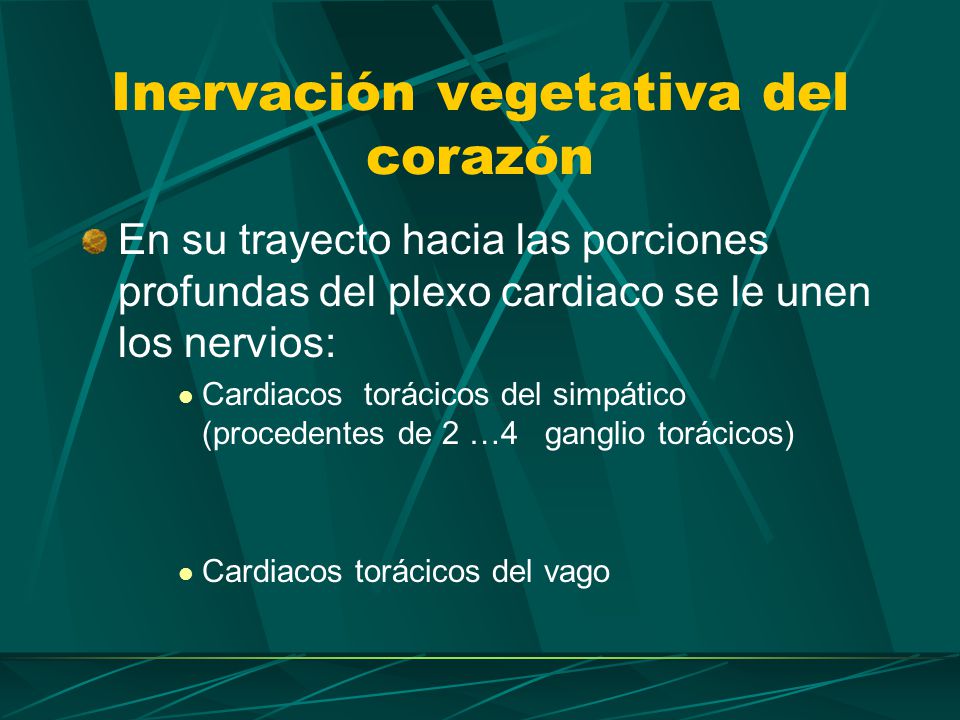 Inervación vegetativa del corazón

En su trayecto hacia las porciones profundas del plexo cardiaco se le unen los nervios:

Cardiacos torácicos del simpático (procedentes de 2 …4 ganglio torácicos)

Cardiacos torácicos del vago